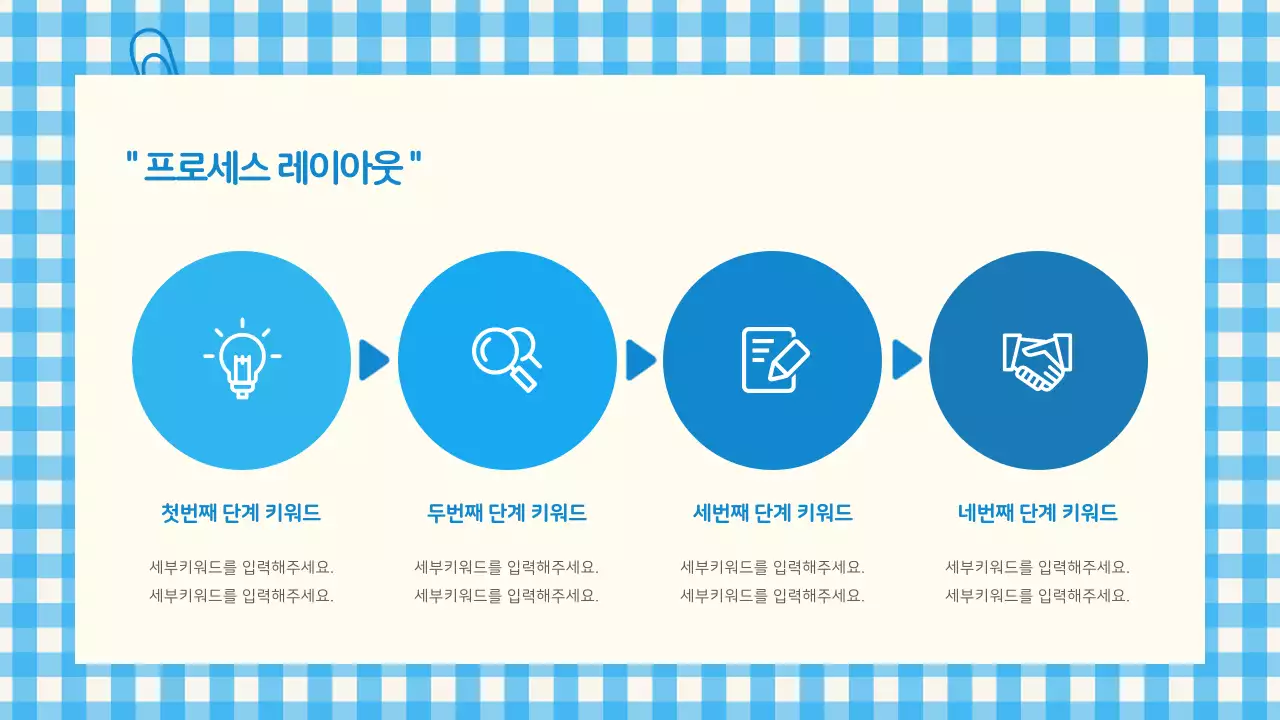 " 프로세스 레이아웃 "

첫번째 단계 키워드

세부키워드를 입력해주세요.
세부키워드를 입력해주세요.

두번째 단계 키워드

세부키워드를 입력해주세요.
세부키워드를 입력해주세요.

세번째 단계 키워드

세부키워드를 입력해주세요.
세부키워드를 입력해주세요.

네번째 단계 키워드

세부키워드를 입력해주세요.
세부키워드를 입력해주세요.